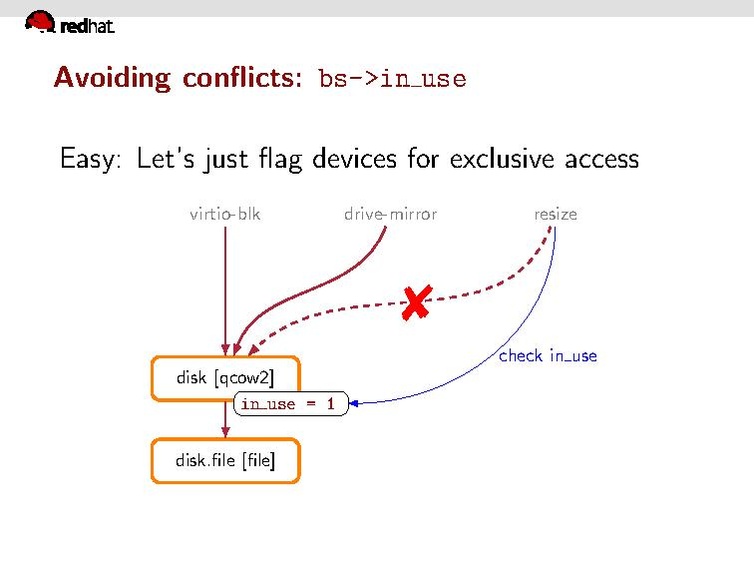 redhat.

Avoiding conflicts: bs->in_use

Easy: Let's just flag devices for exclusive access

virtio-blk

drive-mirror

resize

check in_use

disk [qcow2]

in_use = 1

disk.file [file]